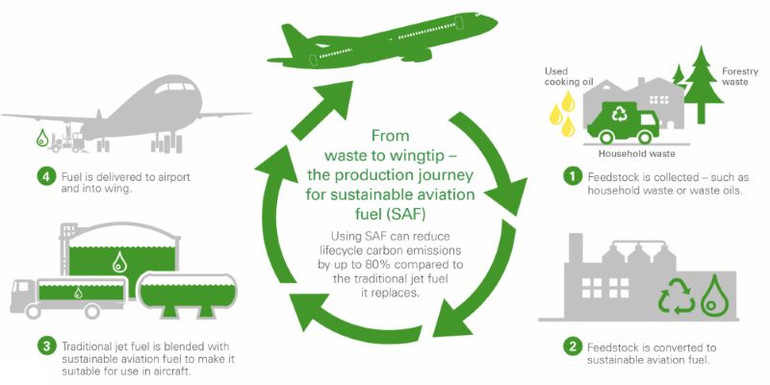 From waste to wingtip – the production journey for sustainable aviation fuel (SAF)

Using SAF can reduce lifecycle carbon emissions by up to 80% compared to the traditional jet fuel it replaces.

Used cooking oil

Forestry waste

Household waste

1 Feedstock is collected – such as household waste or waste oils.

2 Feedstock is converted to sustainable aviation fuel.

3 Traditional jet fuel is blended with sustainable aviation fuel to make it suitable for use in aircraft.

4 Fuel is delivered to airport and into wing.